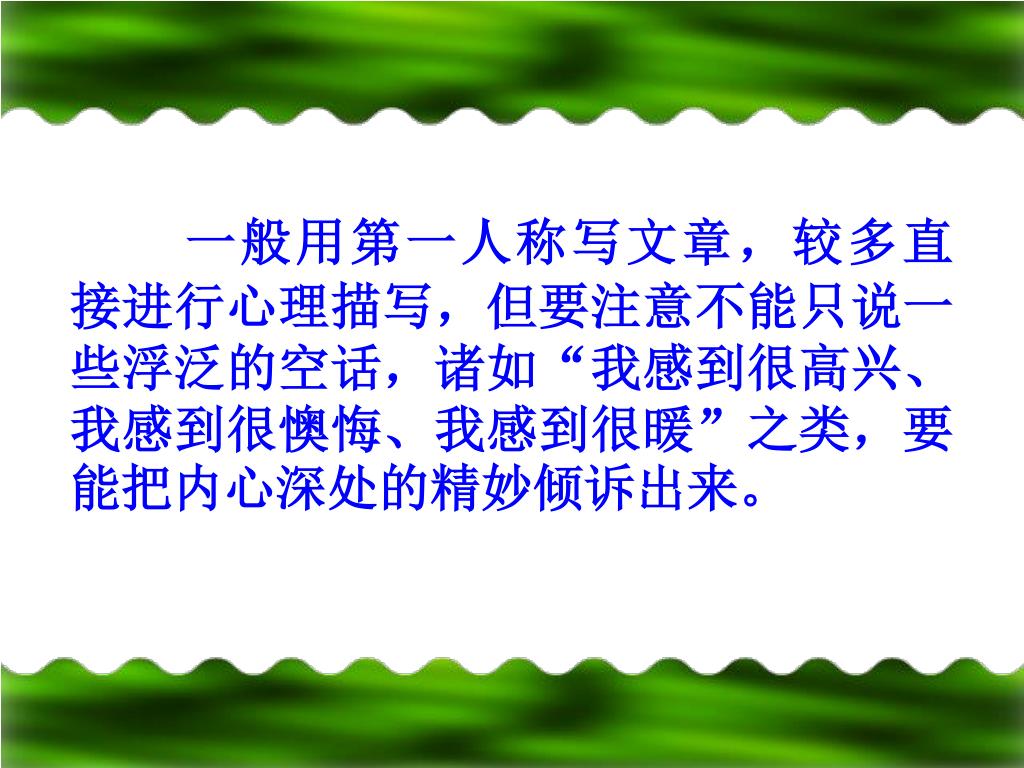 一般用第一人称写文章，较多直接进行心理描写，但要注意不能只说一些浮泛的空话，诸如“我感到很高兴、我感到很懊悔、我感到很暖”之类，要能把内心深处的精妙倾诉出来。